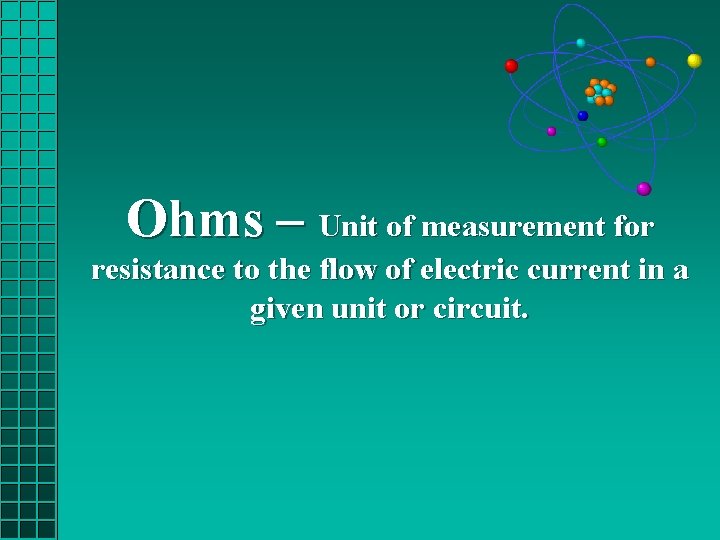 Ohms – Unit of measurement for resistance to the flow of electric current in a given unit or circuit.